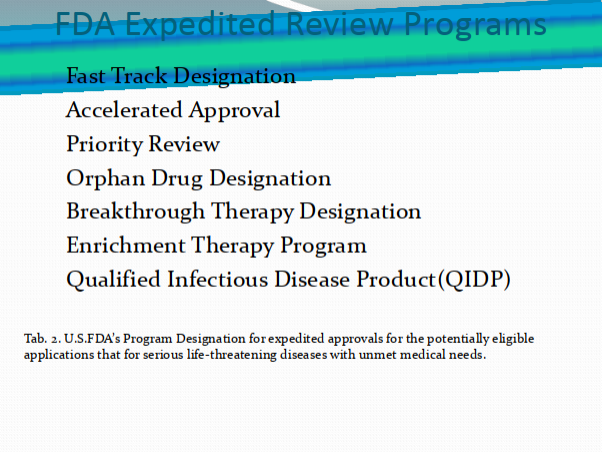 FDA Expedited Review Programs

Fast Track Designation

Accelerated Approval

Priority Review

Orphan Drug Designation

Breakthrough Therapy Designation

Enrichment Therapy Program

Qualified Infectious Disease Product(QIDP)

Tab. 2. U.S.FDA's Program Designation for expedited approvals for the potentially eligible applications that for serious life-threatening diseases with unmet medical needs.